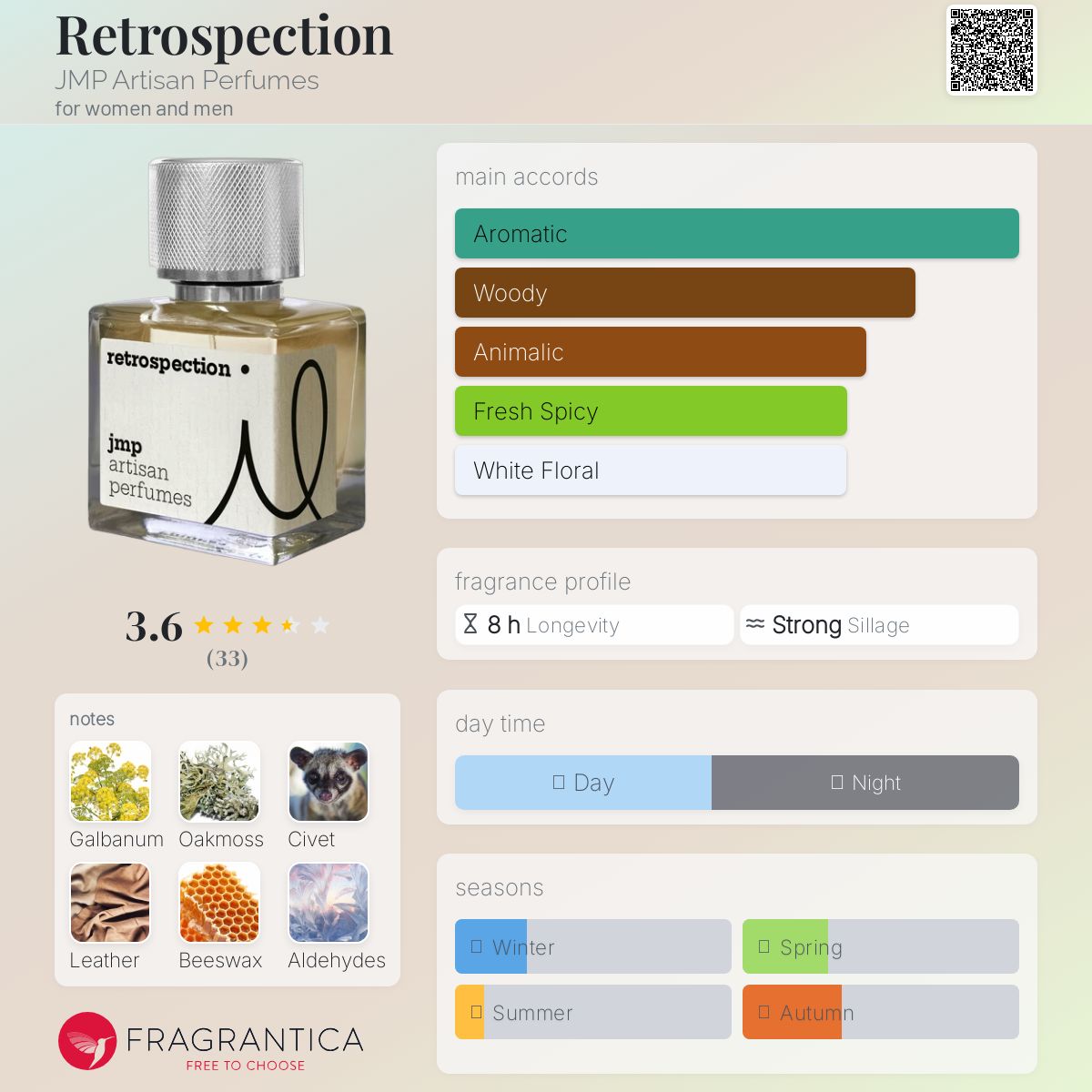 Retrospection
JMP Artisan Perfumes
for women and men

retrospection •
jmp
artisan
perfumes

3.6
(33)

notes
Galbanum
Oakmoss
Civet
Leather
Beeswax
Aldehydes

FRAGRANTICA
FREE TO CHOOSE

main accords
Aromatic
Woody
Animalic
Fresh Spicy
White Floral

fragrance profile
8 h Longevity
Strong Sillage

day time
Day
Night

seasons
Winter
Spring
Summer
Autumn